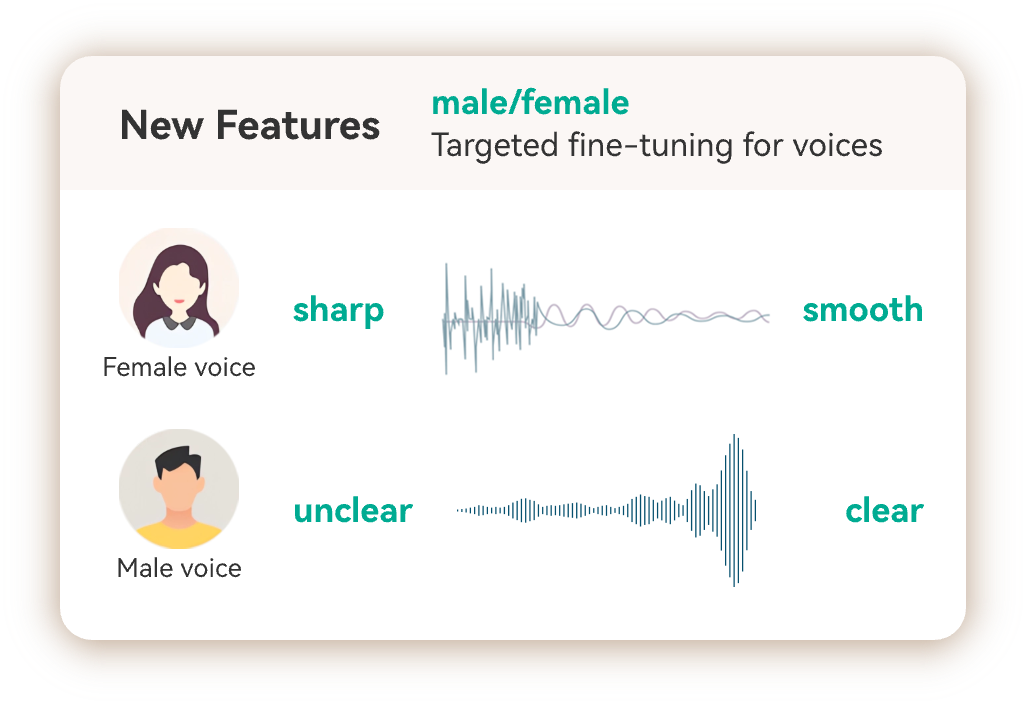 New Features

male/female
Targeted fine-tuning for voices

Female voice
sharp
smooth

Male voice
unclear
clear